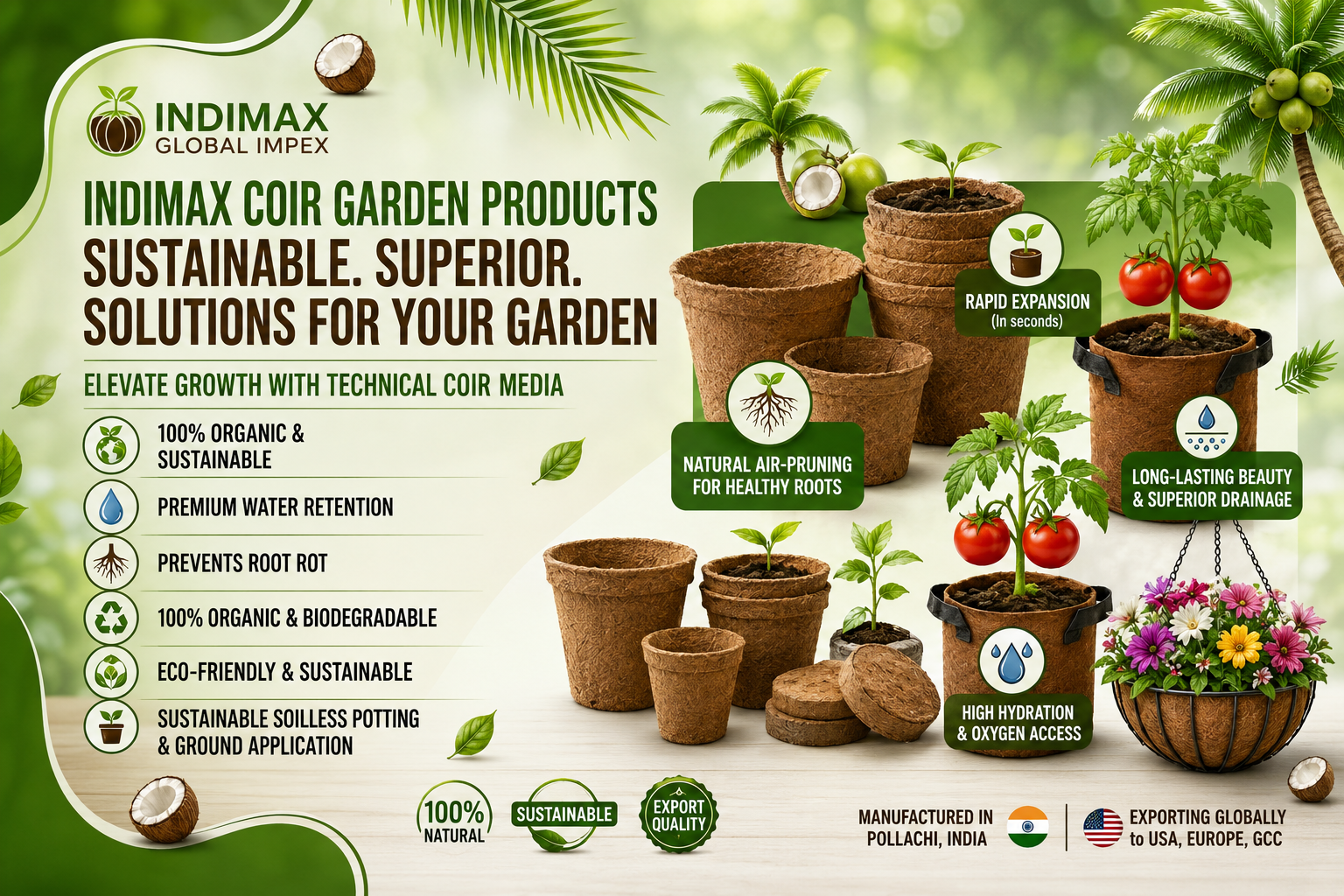 INDIMAX
GLOBAL IMPEX

INDIMAX COIR GARDEN PRODUCTS
SUSTAINABLE. SUPERIOR.
SOLUTIONS FOR YOUR GARDEN

ELEVATE GROWTH WITH TECHNICAL COIR MEDIA

100% ORGANIC & SUSTAINABLE

PREMIUM WATER RETENTION

PREVENTS ROOT ROT

100% ORGANIC & BIODEGRADABLE

ECO-FRIENDLY & SUSTAINABLE

SUSTAINABLE SOILLESS POTTING & GROUND APPLICATION

RAPID EXPANSION
(In seconds)

NATURAL AIR-PRUNING FOR HEALTHY ROOTS

LONG-LASTING BEAUTY & SUPERIOR DRAINAGE

HIGH HYDRATION & OXYGEN ACCESS

100% NATURAL

SUSTAINABLE

EXPORT QUALITY

MANUFACTURED IN POLLACHI, INDIA

EXPORTING GLOBALLY to USA, EUROPE, GCC